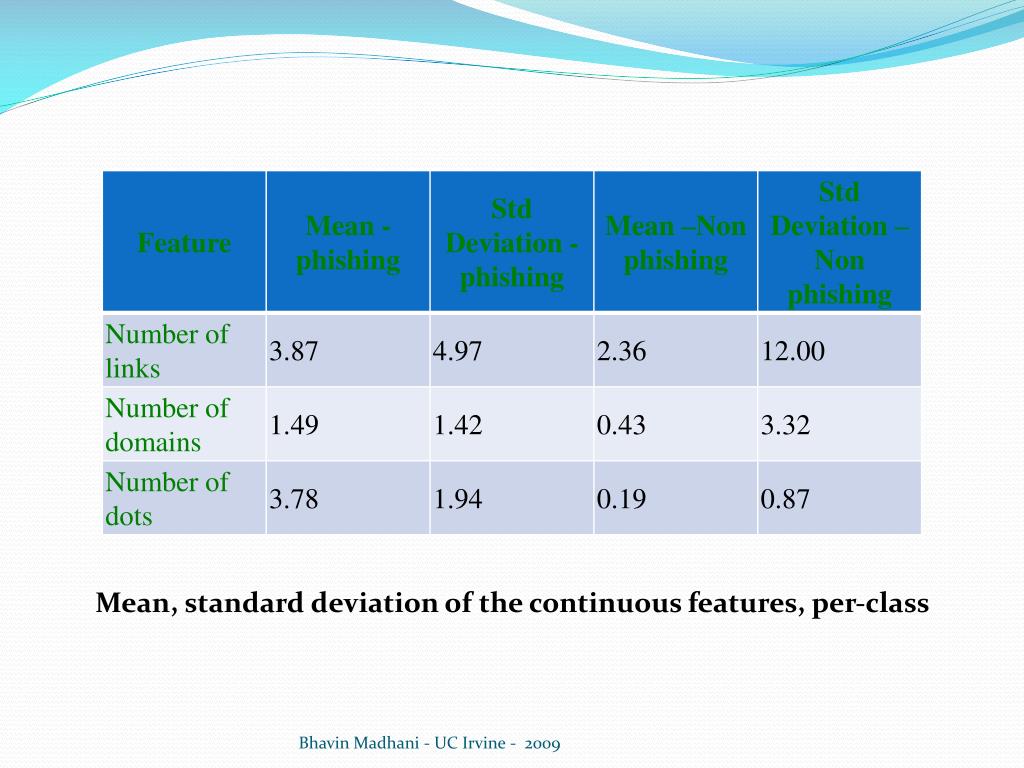 | Feature | Mean - phishing | Std Deviation - phishing | Mean –Non phishing | Std Deviation – Non phishing |
|---|---|---|---|---|
| Number of links | 3.87 | 4.97 | 2.36 | 12.00 |
| Number of domains | 1.49 | 1.42 | 0.43 | 3.32 |
| Number of dots | 3.78 | 1.94 | 0.19 | 0.87 |

Mean, standard deviation of the continuous features, per-class

Bhavin Madhani - UC Irvine - 2009